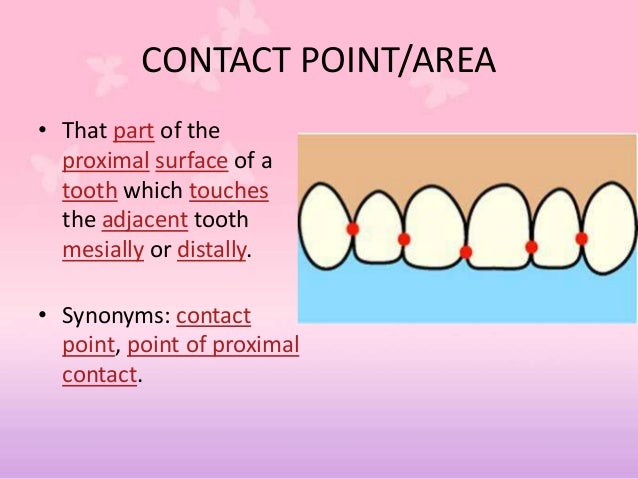 CONTACT POINT/AREA

• That part of the proximal surface of a tooth which touches the adjacent tooth mesially or distally.

• Synonyms: contact point, point of proximal contact.